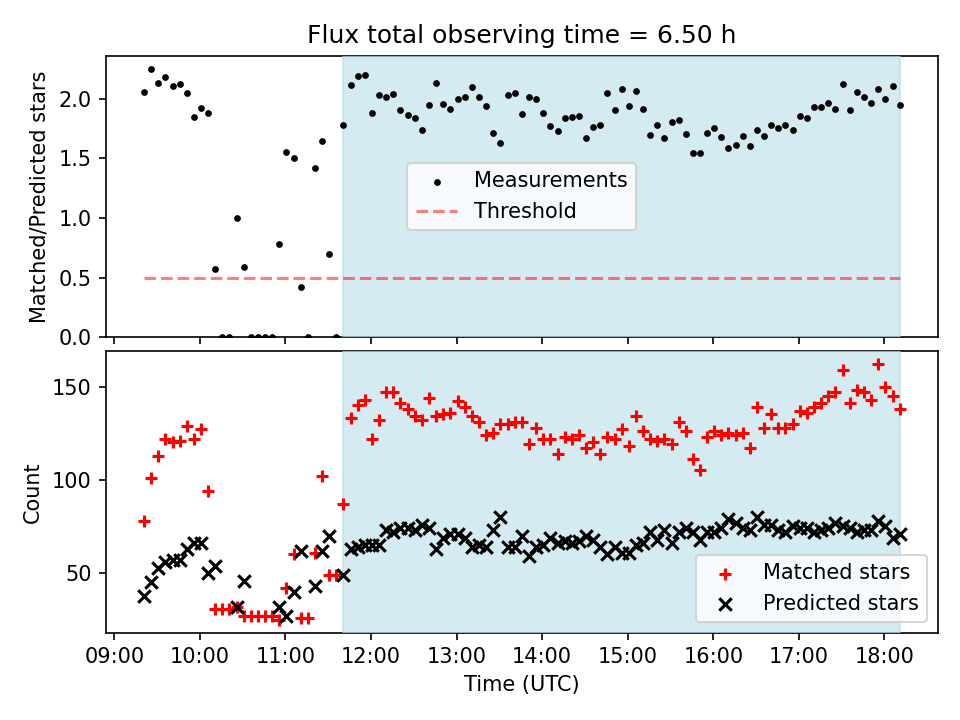 Flux total observing time = 6.50 h

Matched/Predicted stars

2.0
1.5
1.0
0.5
0.0

Measurements
Threshold

Count

150
100
50

Matched stars
Predicted stars

09:00 10:00 11:00 12:00 13:00 14:00 15:00 16:00 17:00 18:00

Time (UTC)